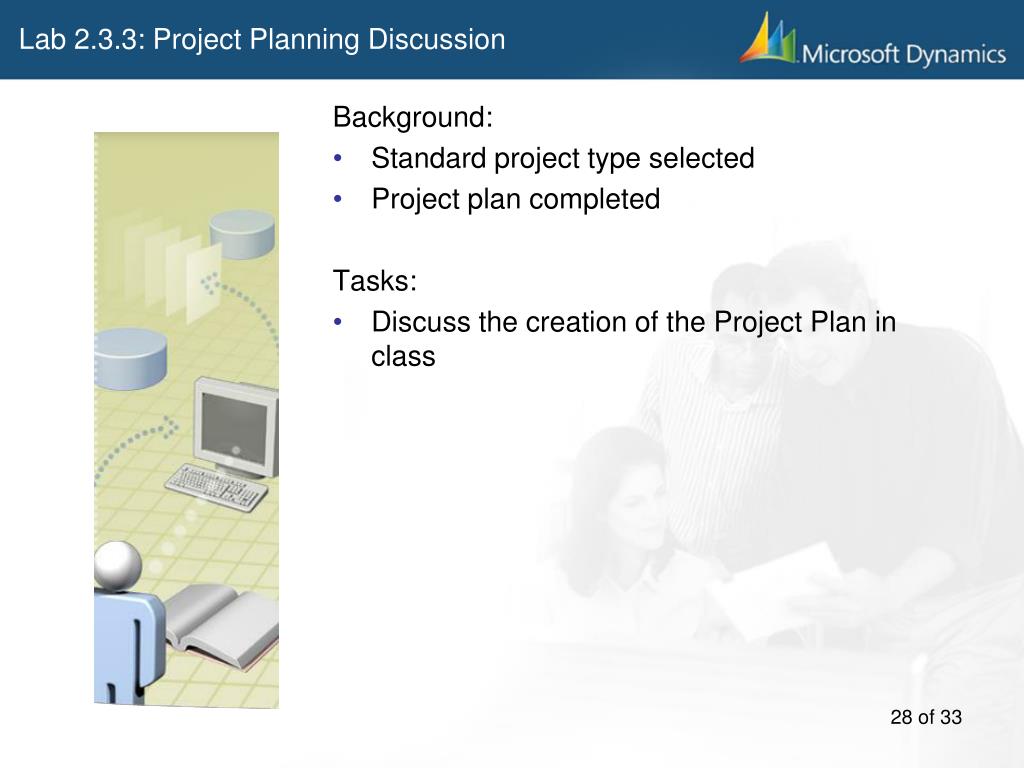 Lab 2.3.3: Project Planning Discussion

Microsoft Dynamics

Background:
• Standard project type selected
• Project plan completed

Tasks:
• Discuss the creation of the Project Plan in class

28 of 33